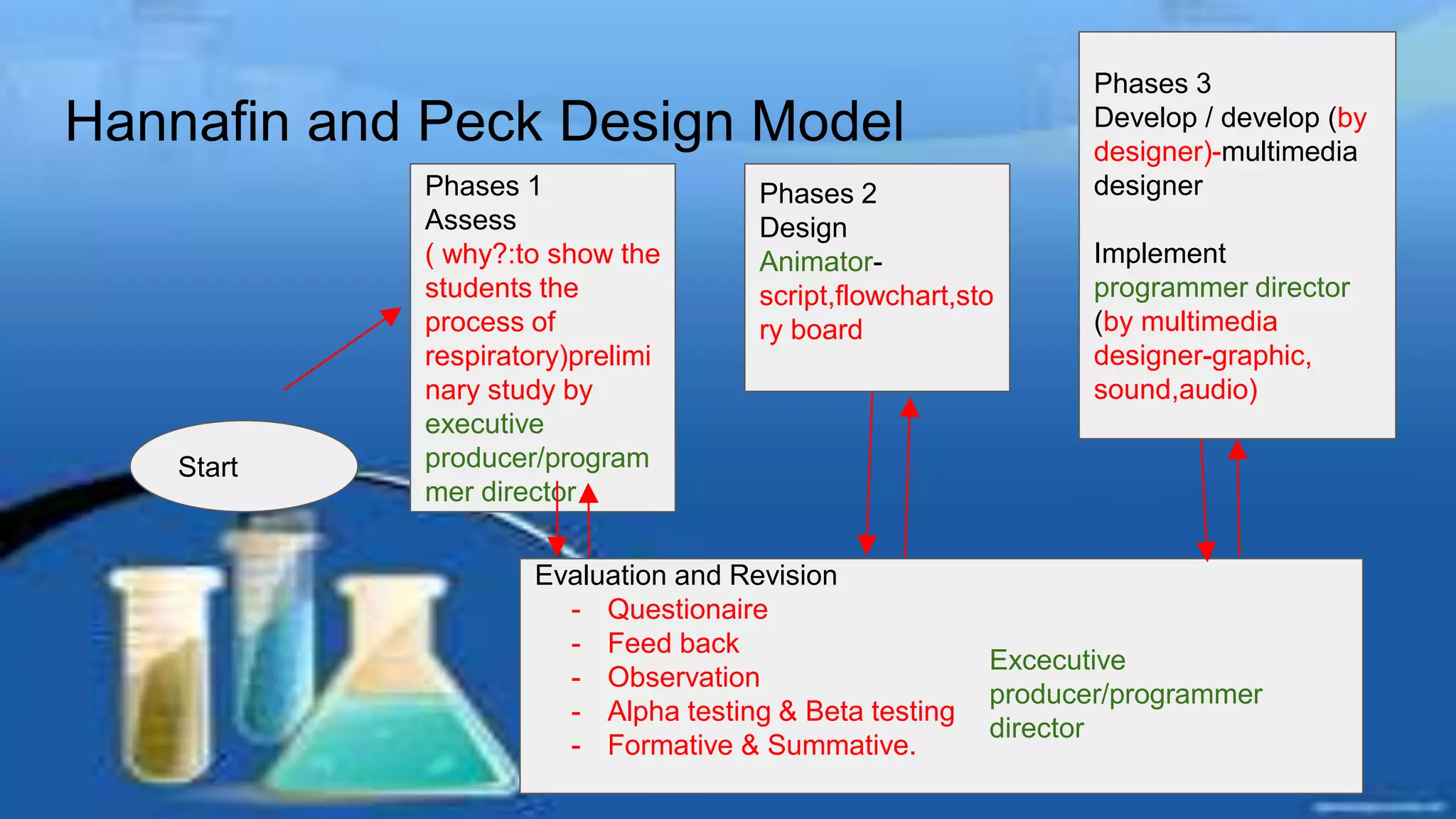 Hannafin and Peck Design Model

Start

Phases 1
Assess
( why?:to show the students the process of respiratory)preliminary study by executive producer/programmer director

Phases 2
Design
Animator-script,flowchart,story board

Phases 3
Develop / develop (by designer)-multimedia designer

Implement
programmer director (by multimedia designer-graphic, sound,audio)

Evaluation and Revision
- Questionaire
- Feed back
- Observation
- Alpha testing & Beta testing
- Formative & Summative.

Excecutive producer/programmer director